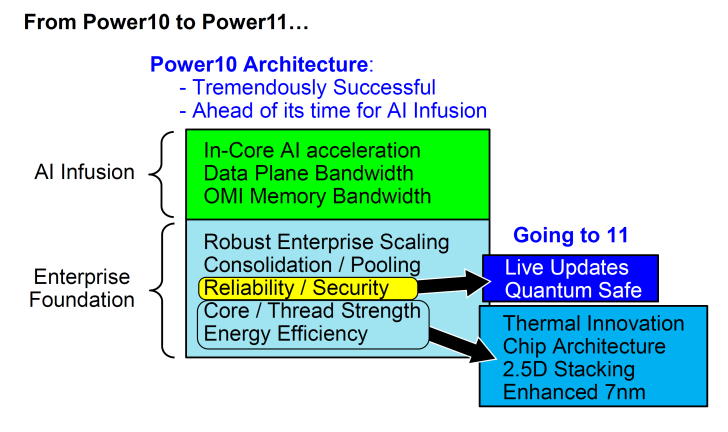 From Power10 to Power11…

Power10 Architecture:
- Tremendously Successful
- Ahead of its time for AI Infusion

AI Infusion

In-Core AI acceleration
Data Plane Bandwidth
OMI Memory Bandwidth

Enterprise Foundation

Robust Enterprise Scaling
Consolidation / Pooling
Reliability / Security
Core / Thread Strength
Energy Efficiency

Going to 11

Live Updates
Quantum Safe

Thermal Innovation
Chip Architecture
2.5D Stacking
Enhanced 7nm